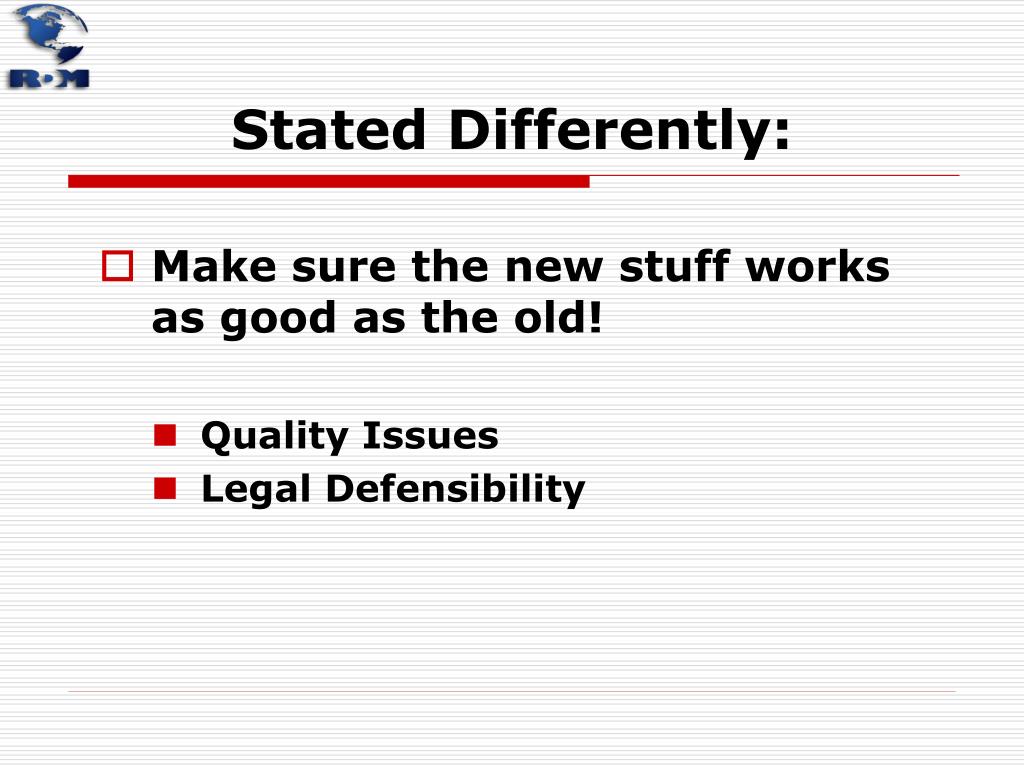 R·M

Stated Differently:

Make sure the new stuff works as good as the old!

Quality Issues
Legal Defensibility